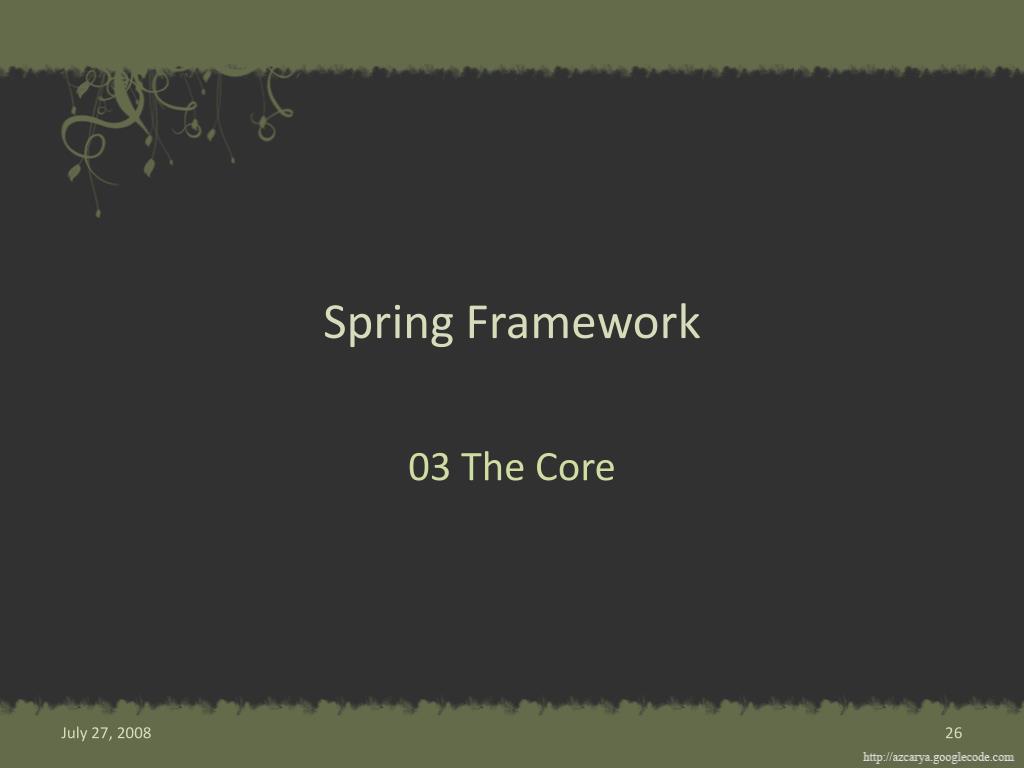 Spring Framework

03 The Core

July 27, 2008

26

http://azcarya.googlecode.com